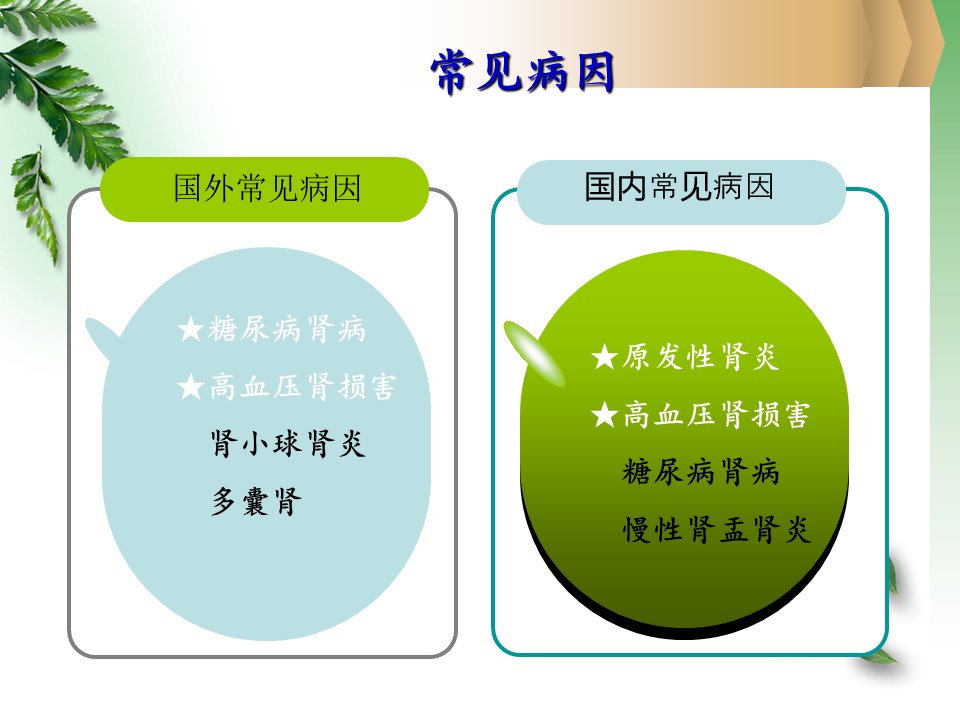 常见病因

国外常见病因

★糖尿病肾病
★高血压肾损害
肾小球肾炎
多囊肾

国内常见病因

★原发性肾炎
★高血压肾损害
糖尿病肾病
慢性肾盂肾炎